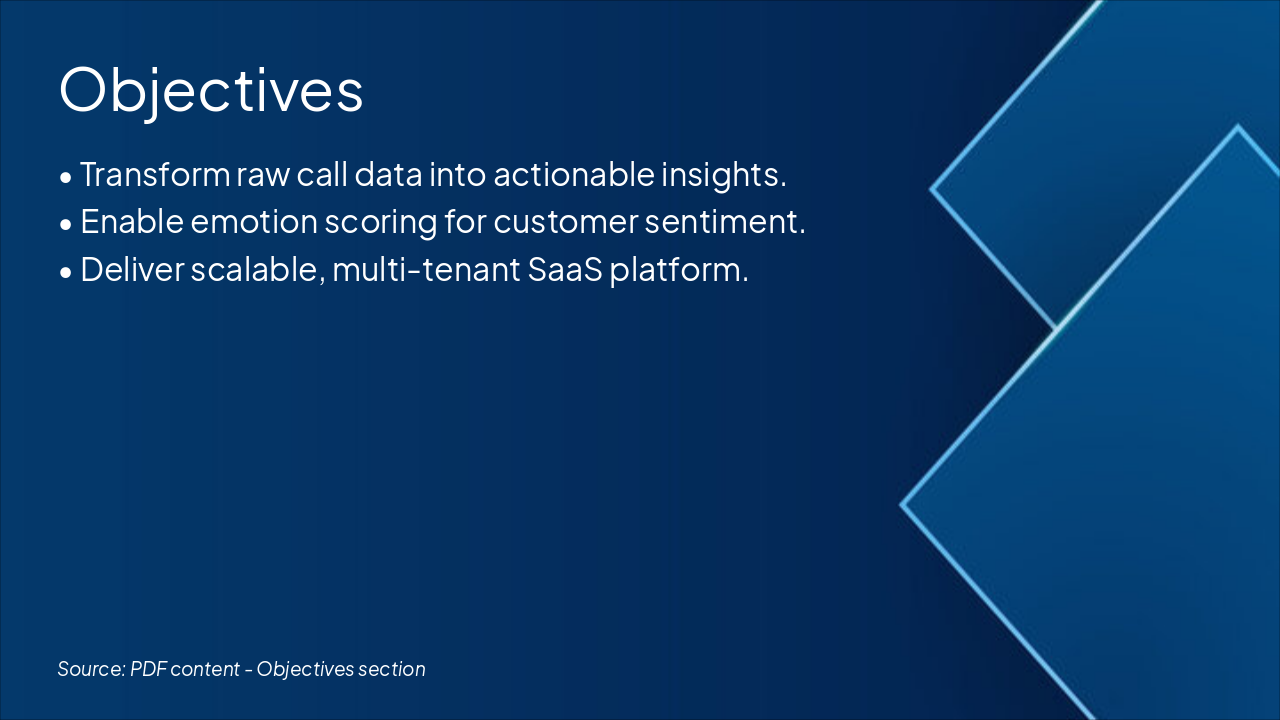 Objectives

• Transform raw call data into actionable insights.
• Enable emotion scoring for customer sentiment.
• Deliver scalable, multi-tenant SaaS platform.

Source: PDF content - Objectives section